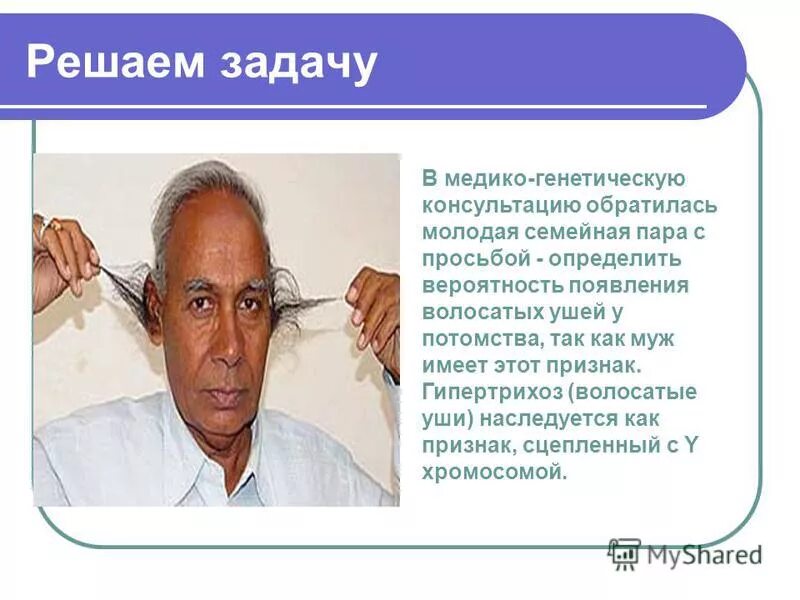 Решаем задачу

В медико-генетическую консультацию обратилась молодая семейная пара с просьбой - определить вероятность появления волосатых ушей у потомства, так как муж имеет этот признак. Гипертрихоз (волосатые уши) наследуется как признак, сцепленный с Y хромосомой.

MyShared